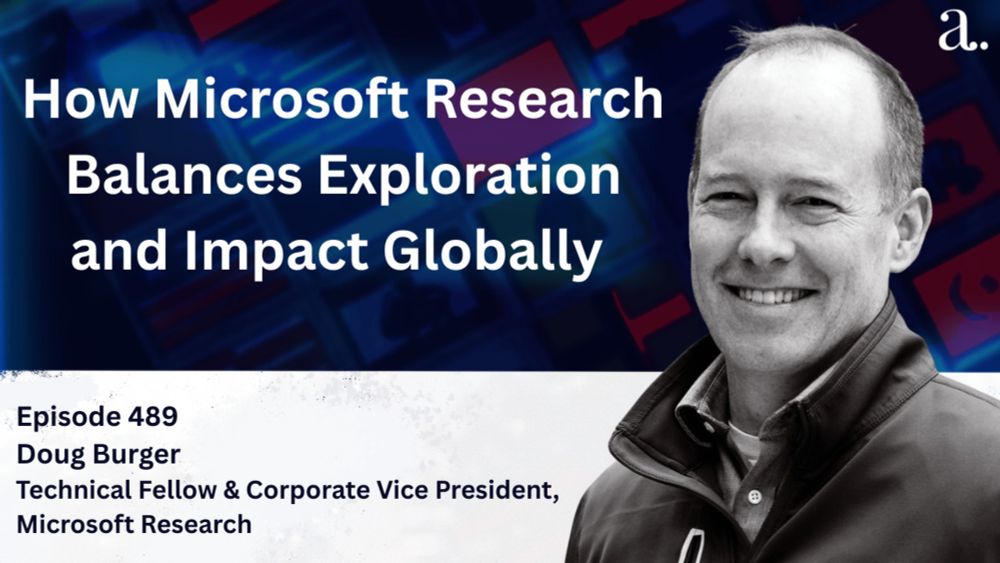 a.

How Microsoft Research Balances Exploration and Impact Globally

Episode 489
Doug Burger
Technical Fellow & Corporate Vice President, Microsoft Research